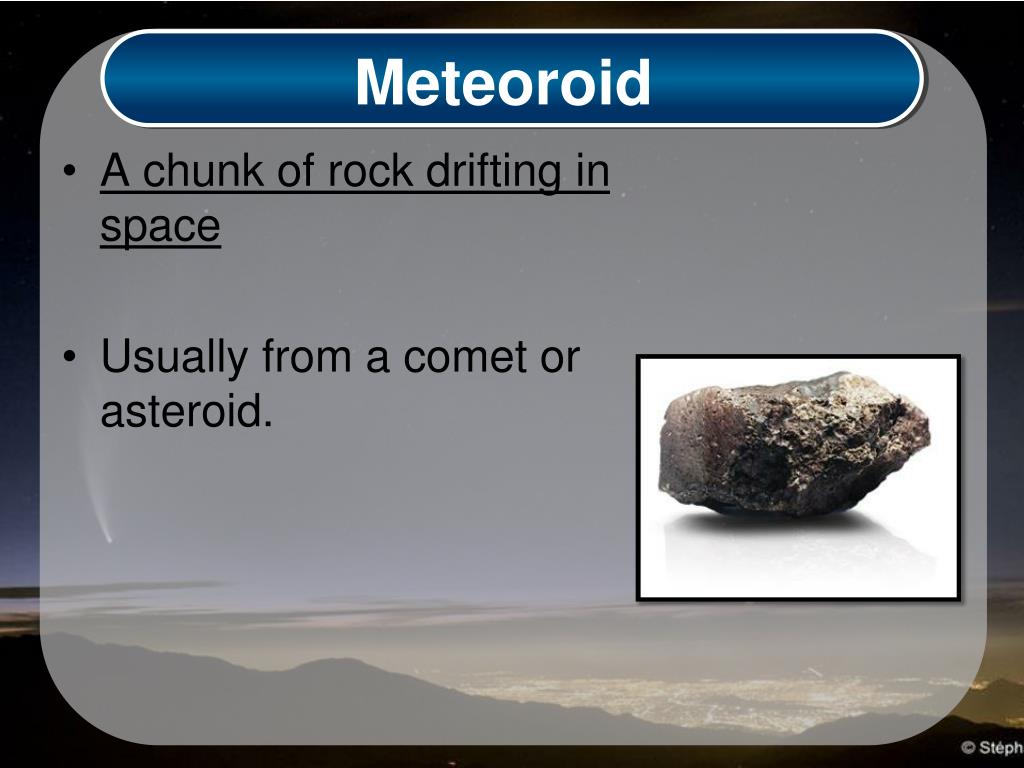 Meteoroid

• A chunk of rock drifting in space

• Usually from a comet or asteroid.

© Stéph